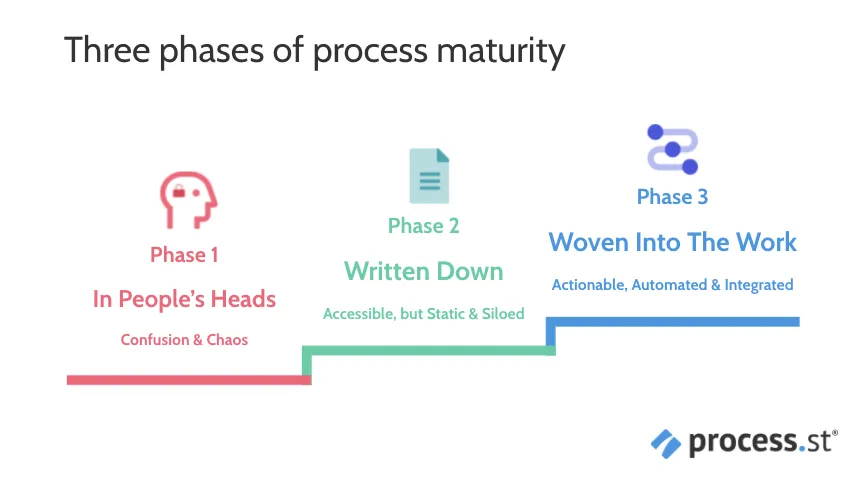 Three phases of process maturity

Phase 1
In People's Heads
Confusion & Chaos

Phase 2
Written Down
Accessible, but Static & Siloed

Phase 3
Woven Into The Work
Actionable, Automated & Integrated

process.st®